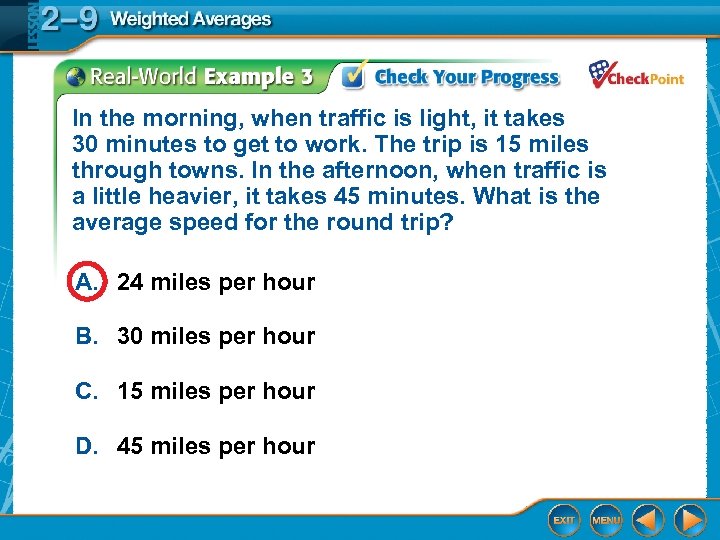 LESSON 2–9 Weighted Averages

Real-World Example 3 Check Your Progress CheckPoint

In the morning, when traffic is light, it takes 30 minutes to get to work. The trip is 15 miles through towns. In the afternoon, when traffic is a little heavier, it takes 45 minutes. What is the average speed for the round trip?

A. 24 miles per hour

B. 30 miles per hour

C. 15 miles per hour

D. 45 miles per hour

EXIT MENU